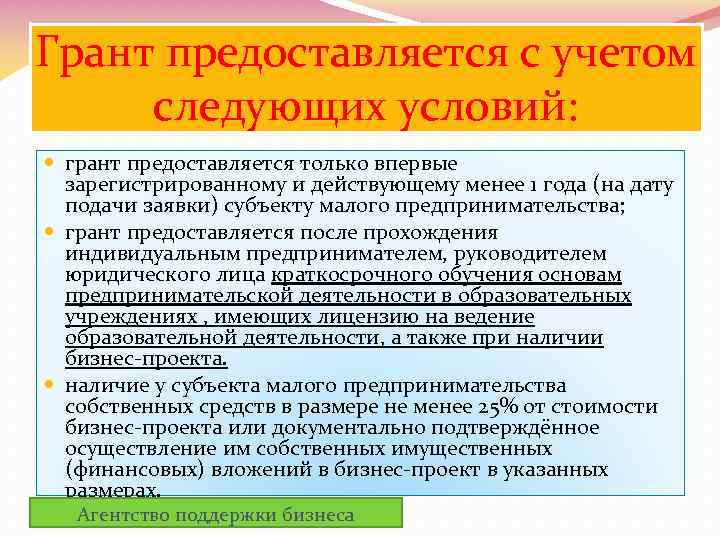 Грант предоставляется с учетом следующих условий:

• грант предоставляется только впервые зарегистрированному и действующему менее 1 года (на дату подачи заявки) субъекту малого предпринимательства;
• грант предоставляется после прохождения индивидуальным предпринимателем, руководителем юридического лица краткосрочного обучения основам предпринимательской деятельности в образовательных учреждениях , имеющих лицензию на ведение образовательной деятельности, а также при наличии бизнес-проекта.
• наличие у субъекта малого предпринимательства собственных средств в размере не менее 25% от стоимости бизнес-проекта или документально подтверждённое осуществление им собственных имущественных (финансовых) вложений в бизнес-проект в указанных размерах.

Агентство поддержки бизнеса